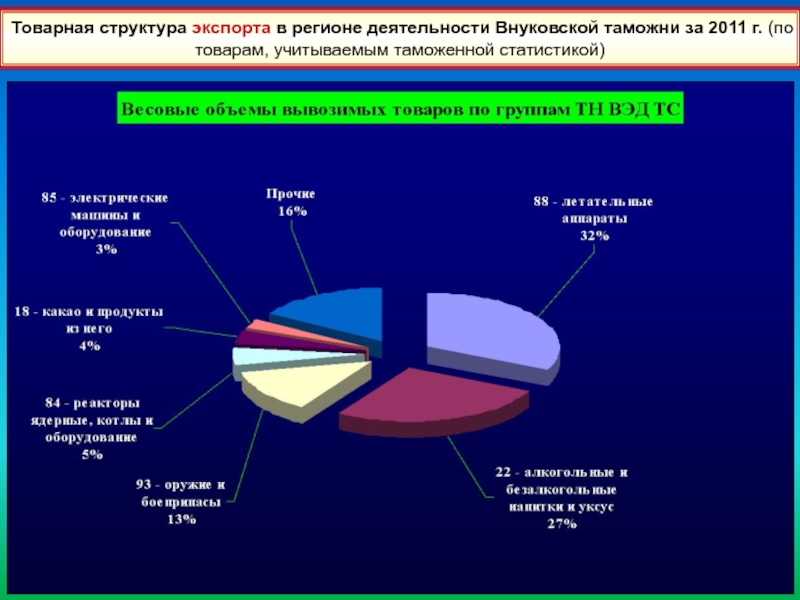 Товарная структура экспорта в регионе деятельности Внуковской таможни за 2011 г. (по товарам, учитываемым таможенной статистикой)

Весовые объемы вывозимых товаров по группам ТН ВЭД ТС

85 - электрические машины и оборудование
3%

Прочие
16%

88 - летательные аппараты
32%

18 - какао и продукты из него
4%

84 - реакторы ядерные, котлы и оборудование
5%

93 - оружие и боеприпасы
13%

22 - алкогольные и безалкогольные напитки и уксус
27%